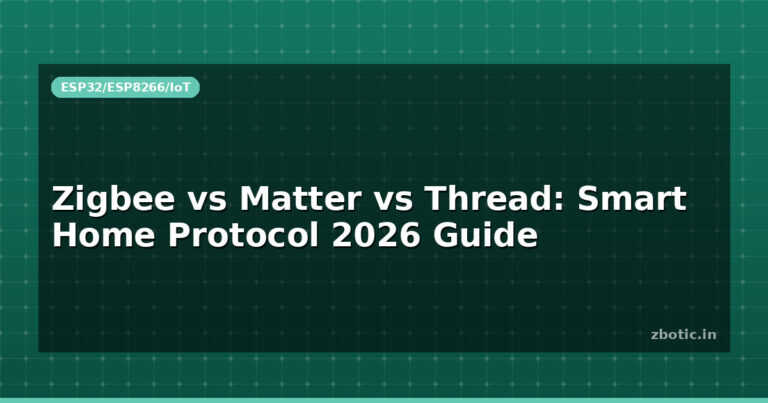 ESP32/ESP8266/IoT

Zigbee vs Matter vs Thread: Smart Home Protocol 2026 Guide

zbotic.in